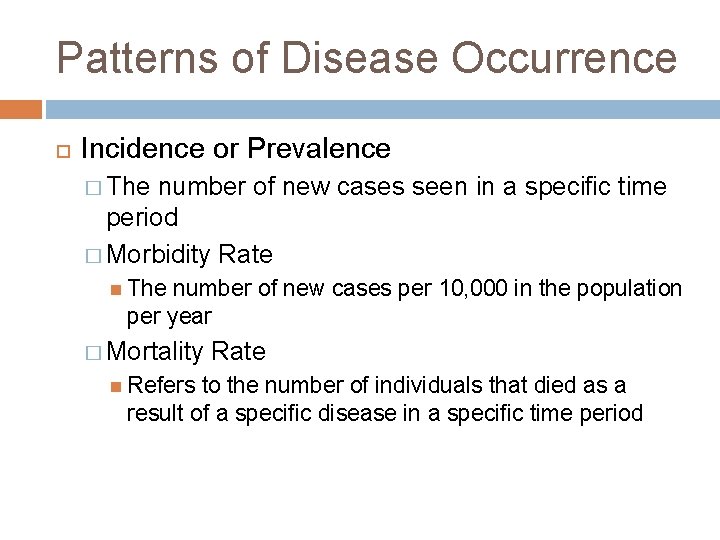 Patterns of Disease Occurrence

Incidence or Prevalence

The number of new cases seen in a specific time period

Morbidity Rate

The number of new cases per 10,000 in the population per year

Mortality Rate

Refers to the number of individuals that died as a result of a specific disease in a specific time period